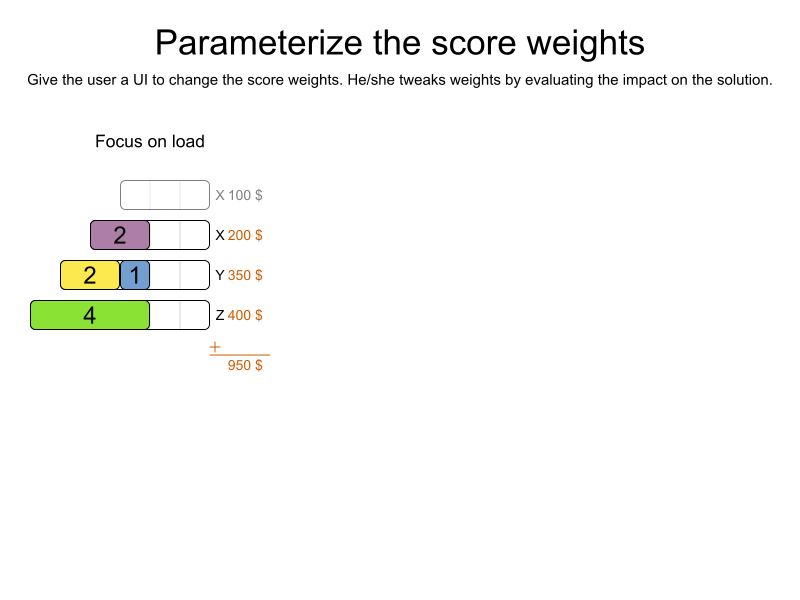 Parameterize the score weights

Give the user a UI to change the score weights. He/she tweaks weights by evaluating the impact on the solution.

Focus on load

X 100 $

2 X 200 $

2 1 Y 350 $

4 Z 400 $

+

950 $